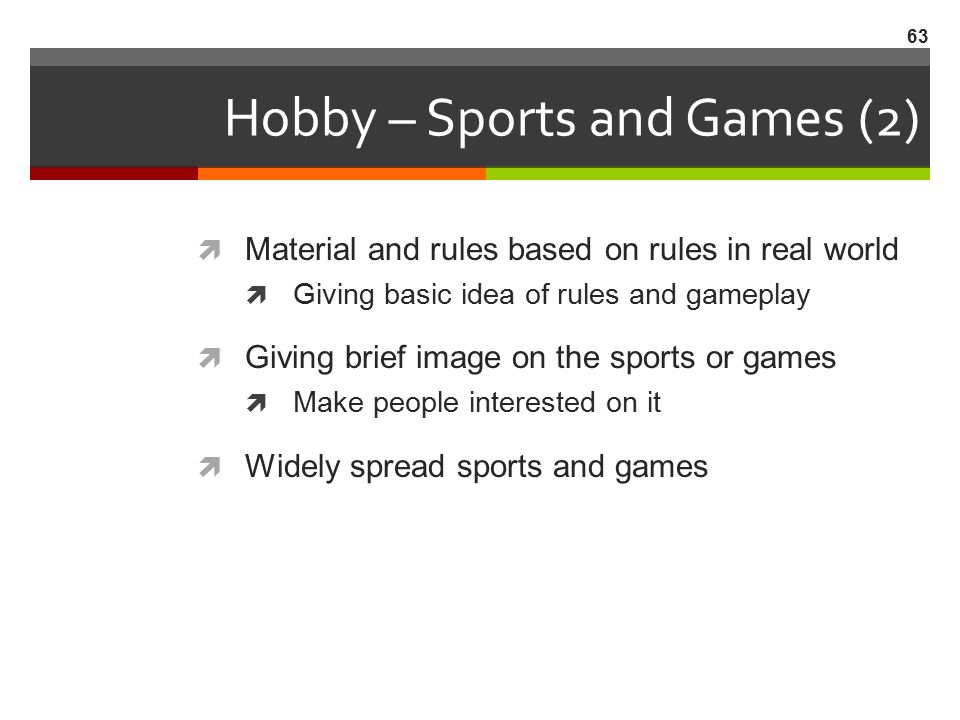 63

Hobby – Sports and Games (2)

Material and rules based on rules in real world
Giving basic idea of rules and gameplay

Giving brief image on the sports or games
Make people interested on it

Widely spread sports and games